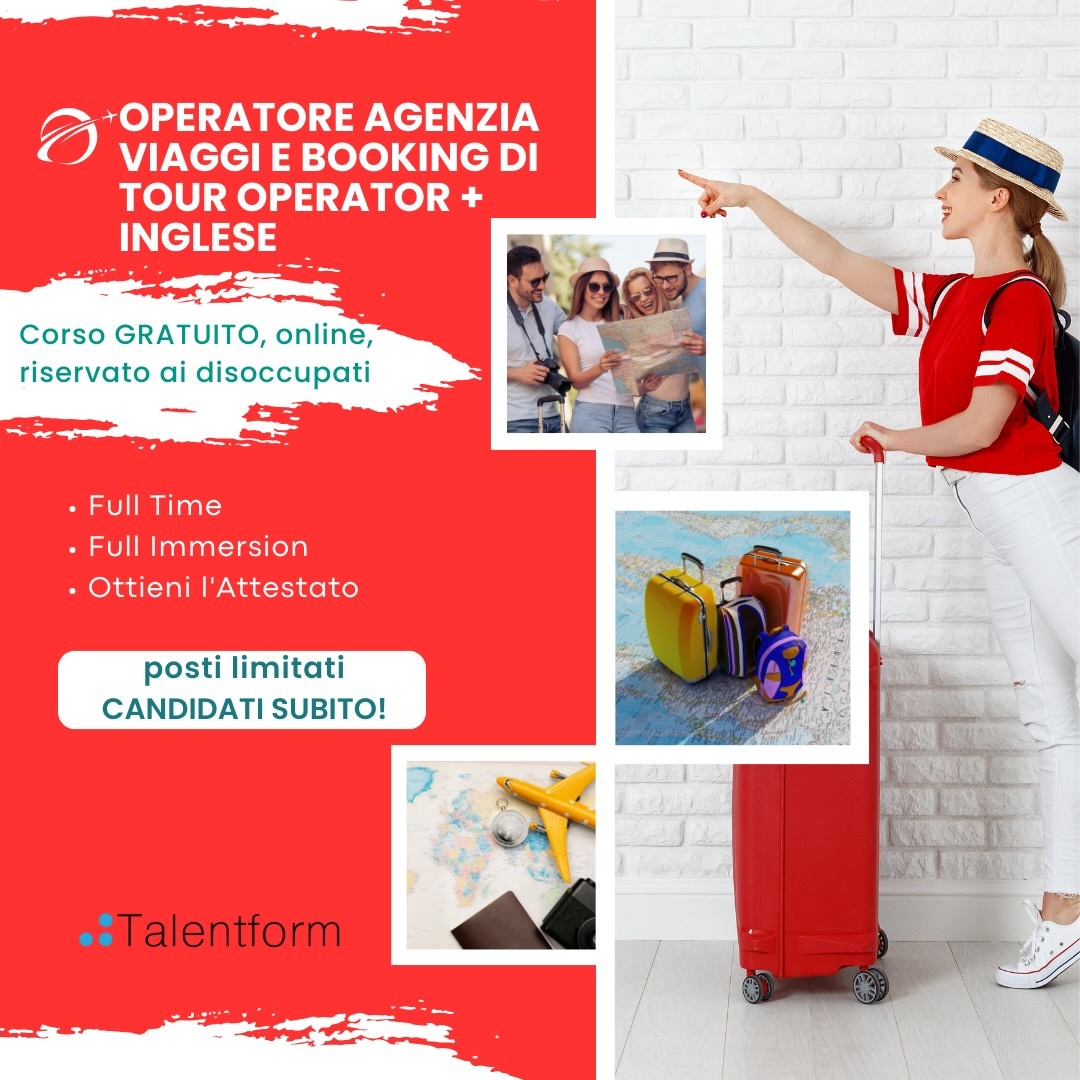 OPERATORE AGENZIA VIAGGI E BOOKING DI TOUR OPERATOR + INGLESE

Corso GRATUITO, online, riservato ai disoccupati

• Full Time
• Full Immersion
• Ottieni l'Attestato

posti limitati
CANDIDATI SUBITO!

Talentform